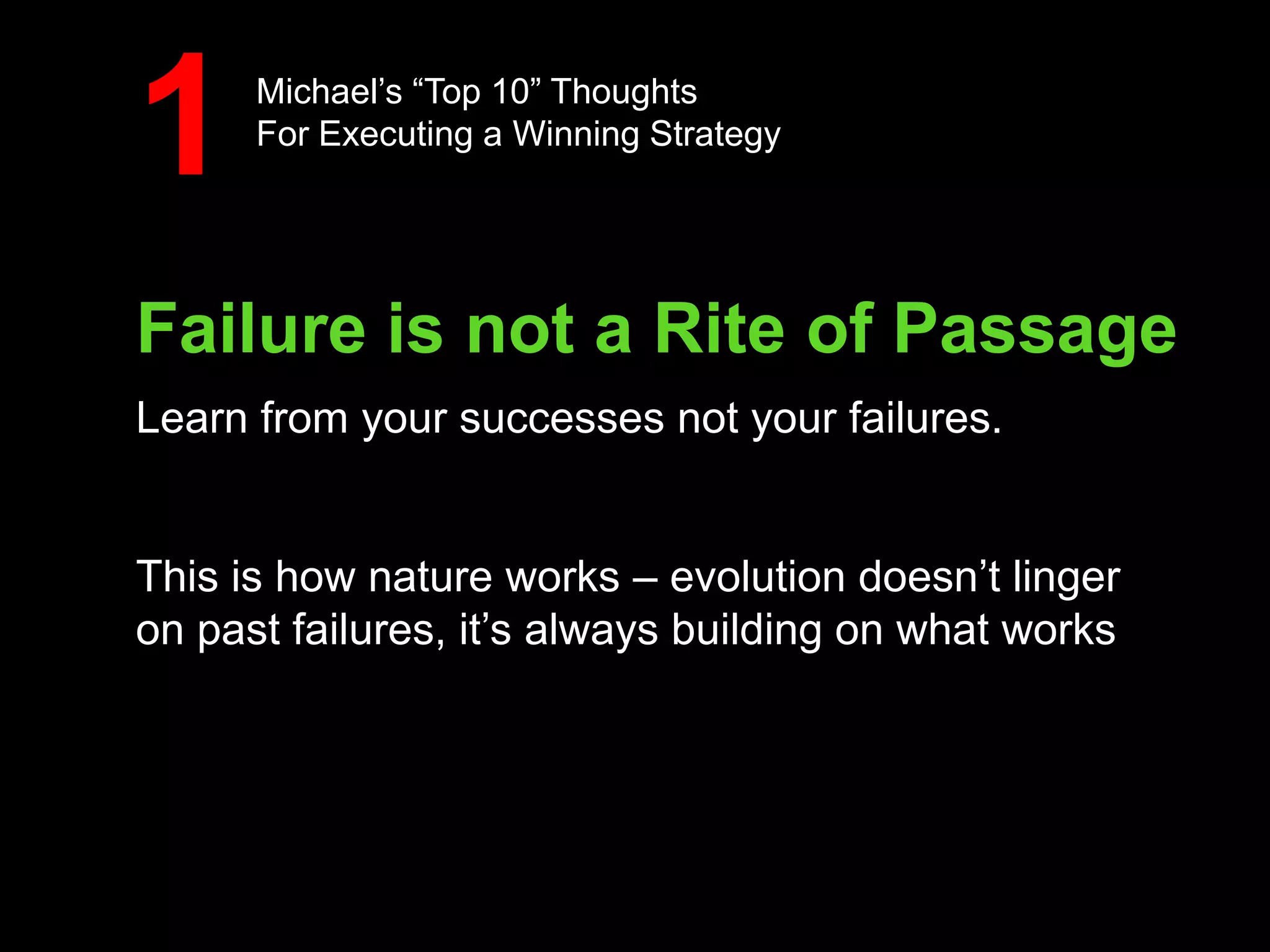 1

Michael’s “Top 10” Thoughts
For Executing a Winning Strategy

Failure is not a Rite of Passage

Learn from your successes not your failures.

This is how nature works – evolution doesn’t linger on past failures, it’s always building on what works